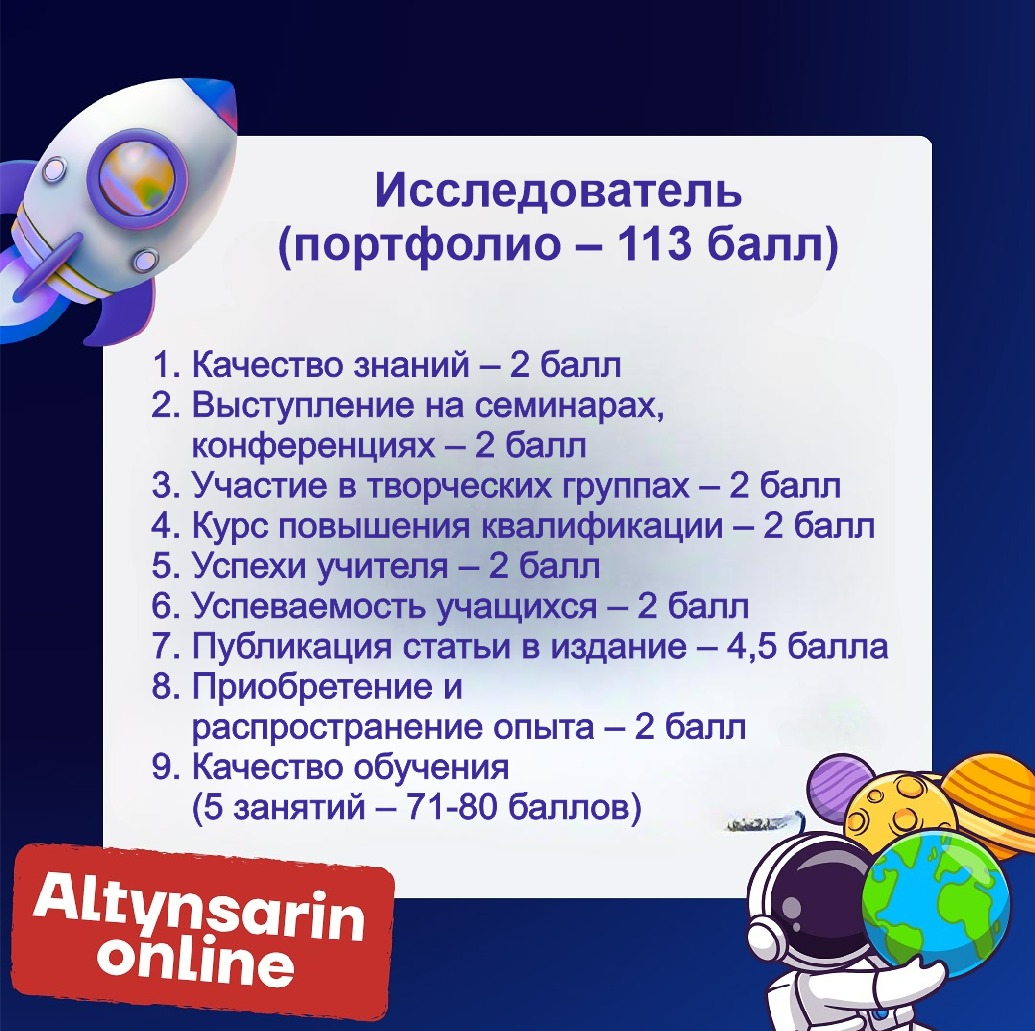 Исследователь
(портфолио – 113 балл)

1. Качество знаний – 2 балл
2. Выступление на семинарах, конференциях – 2 балл
3. Участие в творческих группах – 2 балл
4. Курс повышения квалификации – 2 балл
5. Успехи учителя – 2 балл
6. Успеваемость учащихся – 2 балл
7. Публикация статьи в издание – 4,5 балла
8. Приобретение и распространение опыта – 2 балл
9. Качество обучения (5 занятий – 71-80 баллов)

Altynsarin online